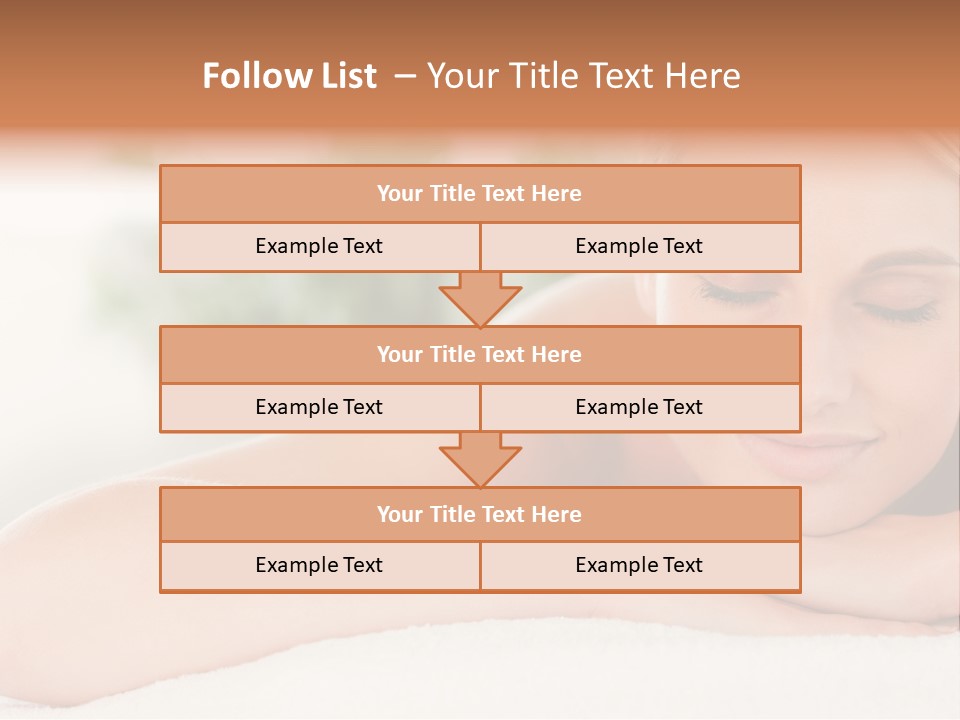 Follow List – Your Title Text Here

Your Title Text Here

Example Text

Example Text

Your Title Text Here

Example Text

Example Text

Your Title Text Here

Example Text

Example Text